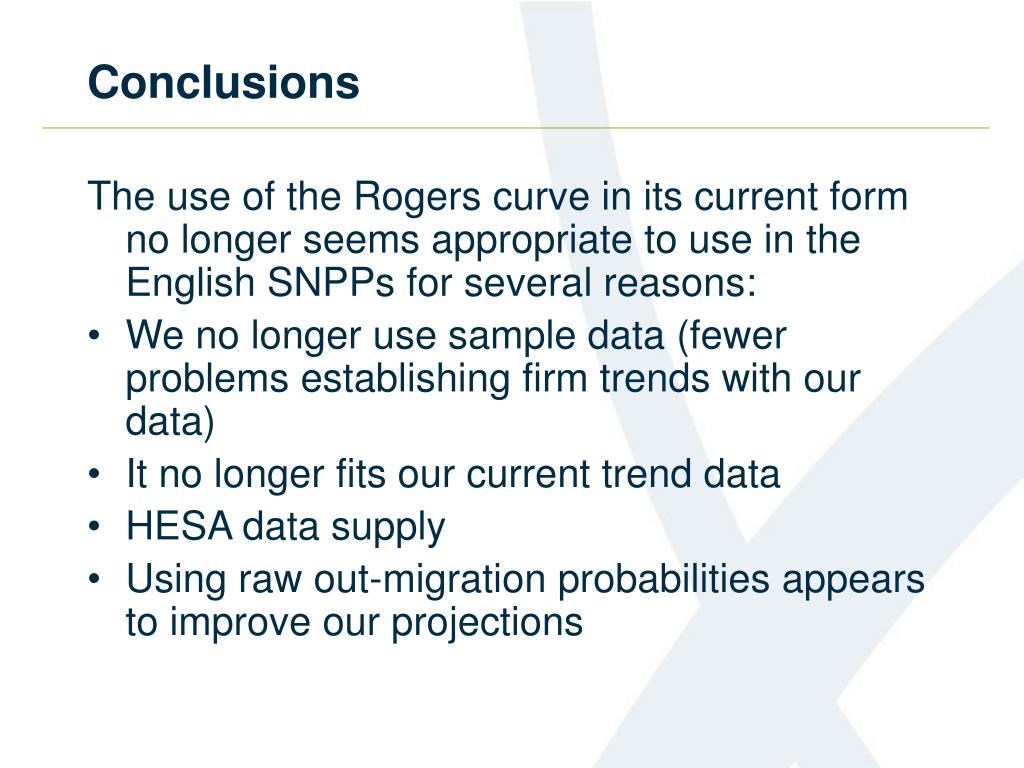 Conclusions

The use of the Rogers curve in its current form no longer seems appropriate to use in the English SNPPs for several reasons:

• We no longer use sample data (fewer problems establishing firm trends with our data)
• It no longer fits our current trend data
• HESA data supply
• Using raw out-migration probabilities appears to improve our projections